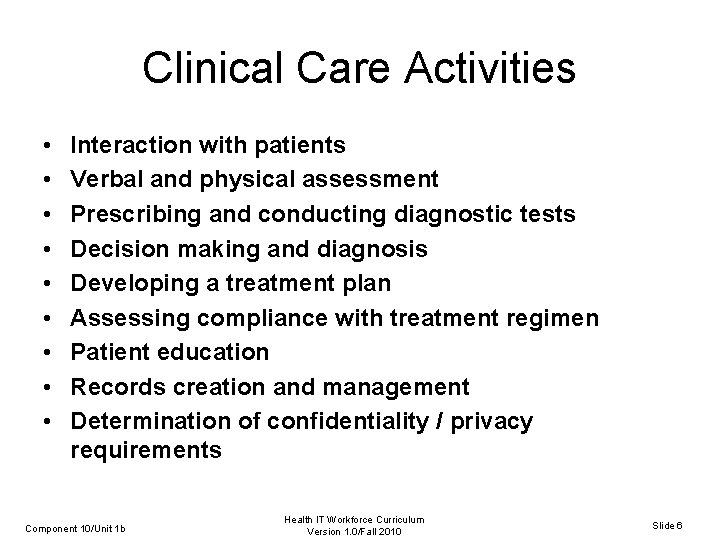 Clinical Care Activities

• Interaction with patients
• Verbal and physical assessment
• Prescribing and conducting diagnostic tests
• Decision making and diagnosis
• Developing a treatment plan
• Assessing compliance with treatment regimen
• Patient education
• Records creation and management
• Determination of confidentiality / privacy requirements

Component 10/Unit 1b

Health IT Workforce Curriculum
Version 1.0/Fall 2010

Slide 6